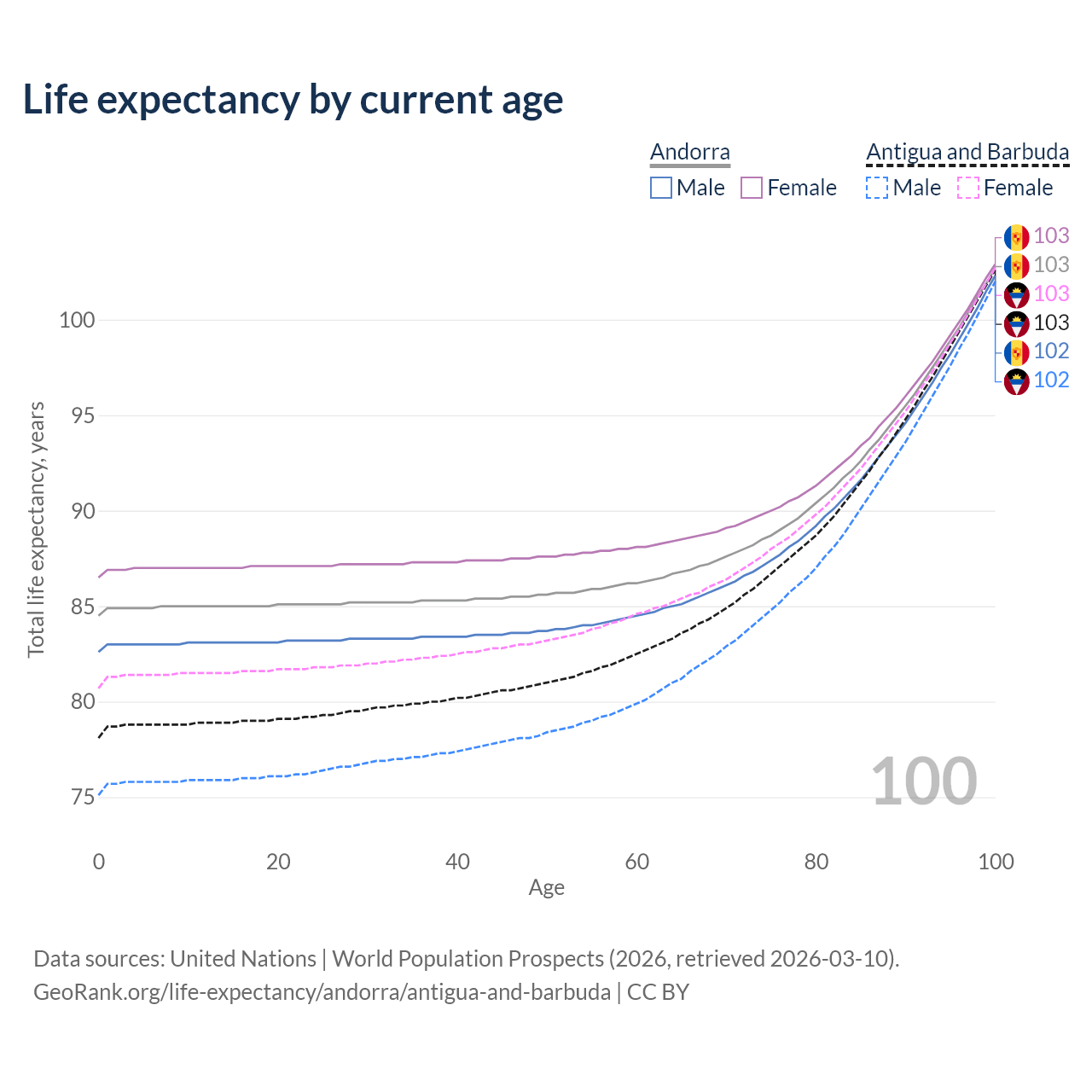 Life expectancy by current age

Andorra
Male Female

Antigua and Barbuda
Male Female

103
103
103
103
102
102

100
95
90
85
80
75

Total life expectancy, years

100

0
20
40
60
80
100
Age

Data sources: United Nations | World Population Prospects (2026, retrieved 2026-03-10).
GeoRank.org/life-expectancy/andorra/antigua-and-barbuda | CC BY